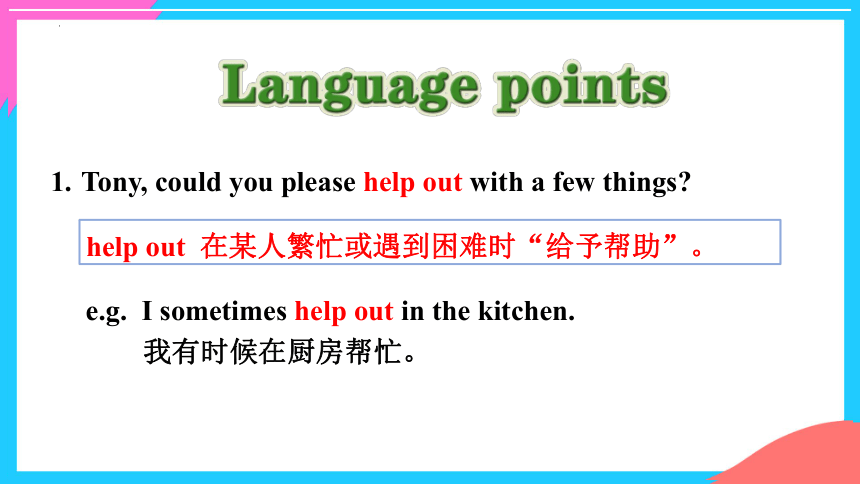 Language points

1. Tony, could you please help out with a few things?

help out 在某人繁忙或遇到困难时“给予帮助”。

e.g. I sometimes help out in the kitchen.
我有时候在厨房帮忙。